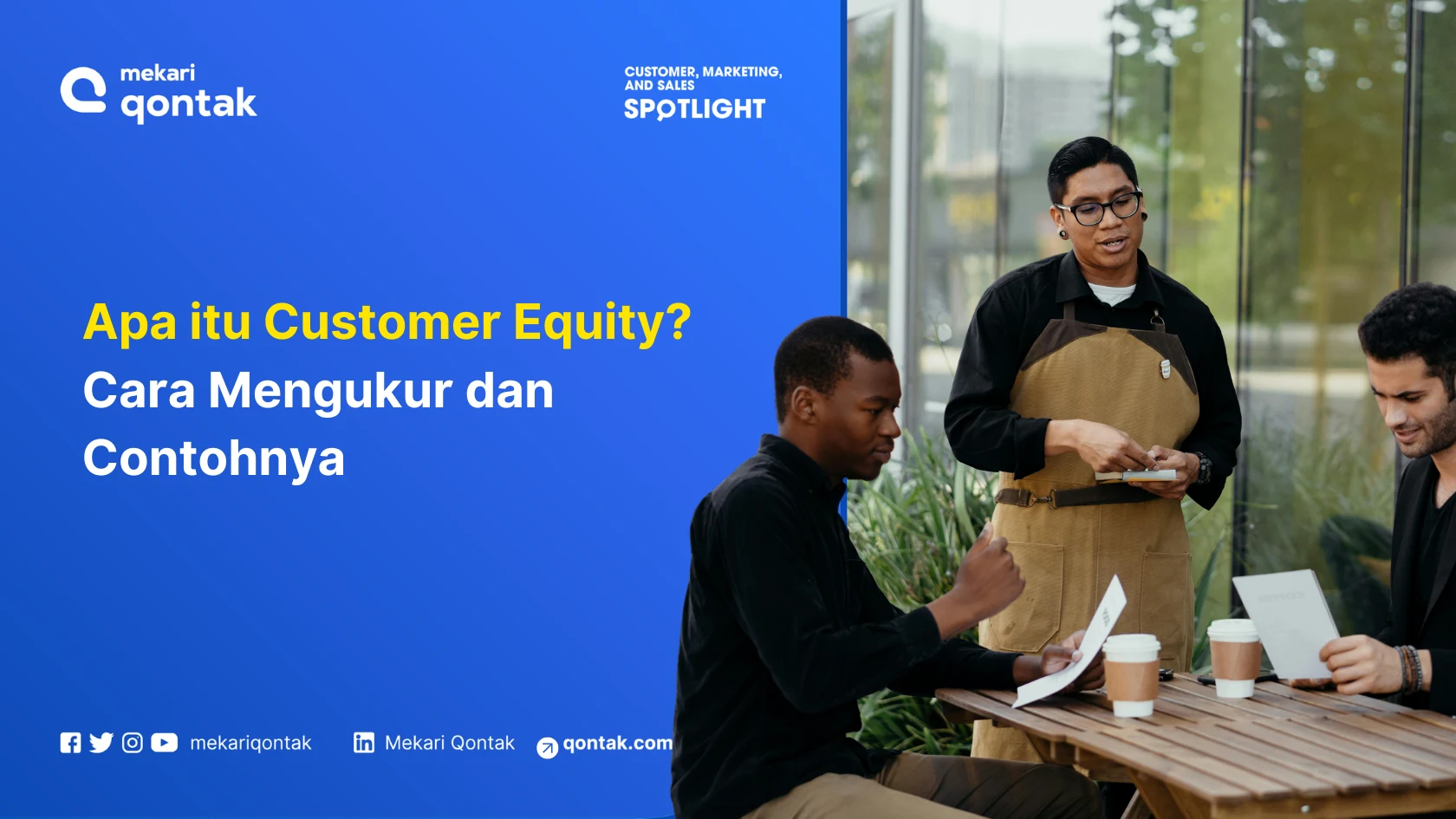 mekari qontak

CUSTOMER, MARKETING, AND SALES SPOTLIGHT

Apa itu Customer Equity?
Cara Mengukur dan Contohnya

mekariqontak Mekari Qontak qontak.com